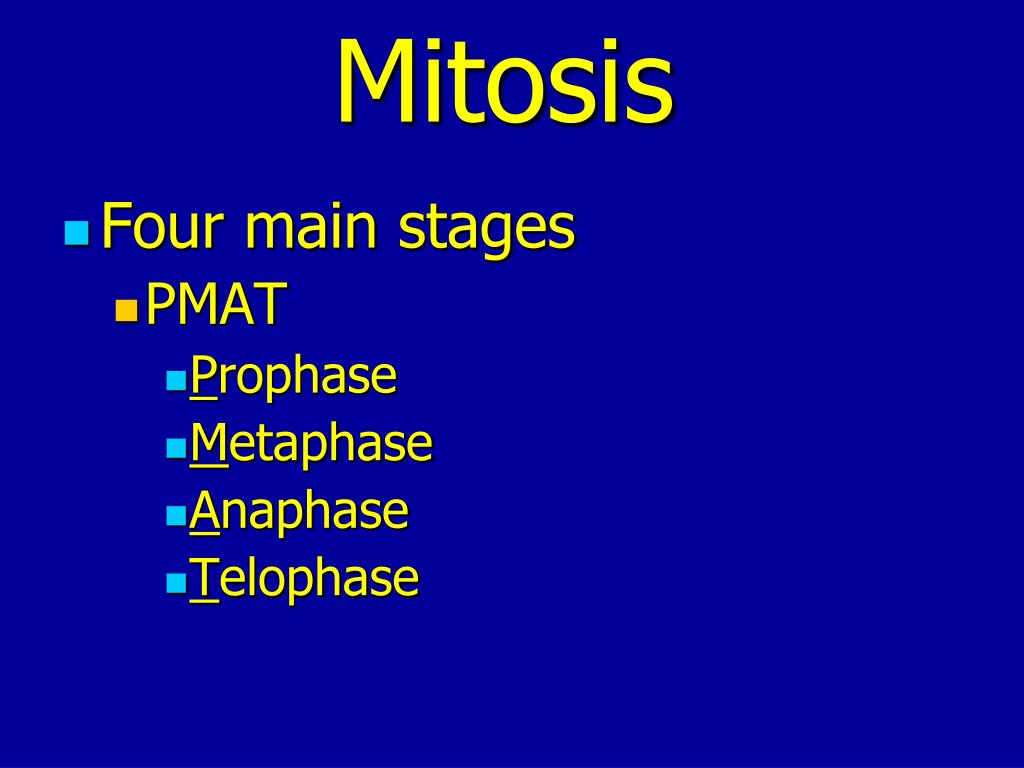 Mitosis

Four main stages

PMAT

Prophase

Metaphase

Anaphase

Telophase